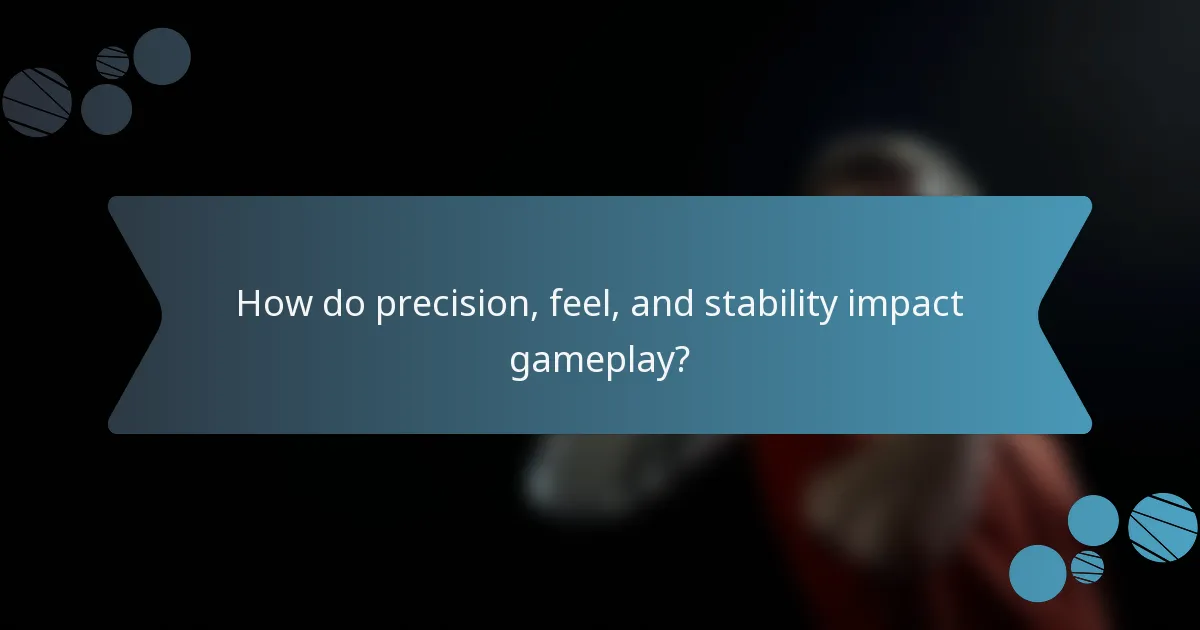 How do precision, feel, and stability impact gameplay?